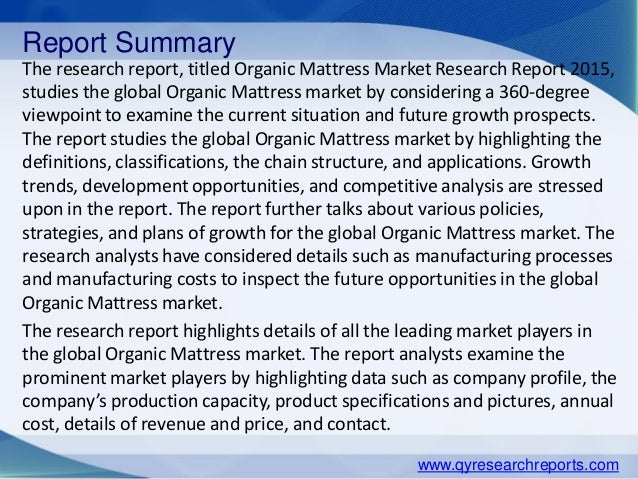 Report Summary

The research report, titled Organic Mattress Market Research Report 2015, studies the global Organic Mattress market by considering a 360-degree viewpoint to examine the current situation and future growth prospects. The report studies the global Organic Mattress market by highlighting the definitions, classifications, the chain structure, and applications. Growth trends, development opportunities, and competitive analysis are stressed upon in the report. The report further talks about various policies, strategies, and plans of growth for the global Organic Mattress market. The research analysts have considered details such as manufacturing processes and manufacturing costs to inspect the future opportunities in the global Organic Mattress market.

The research report highlights details of all the leading market players in the global Organic Mattress market. The report analysts examine the prominent market players by highlighting data such as company profile, the company's production capacity, product specifications and pictures, annual cost, details of revenue and price, and contact.

www.qyresearchreports.com